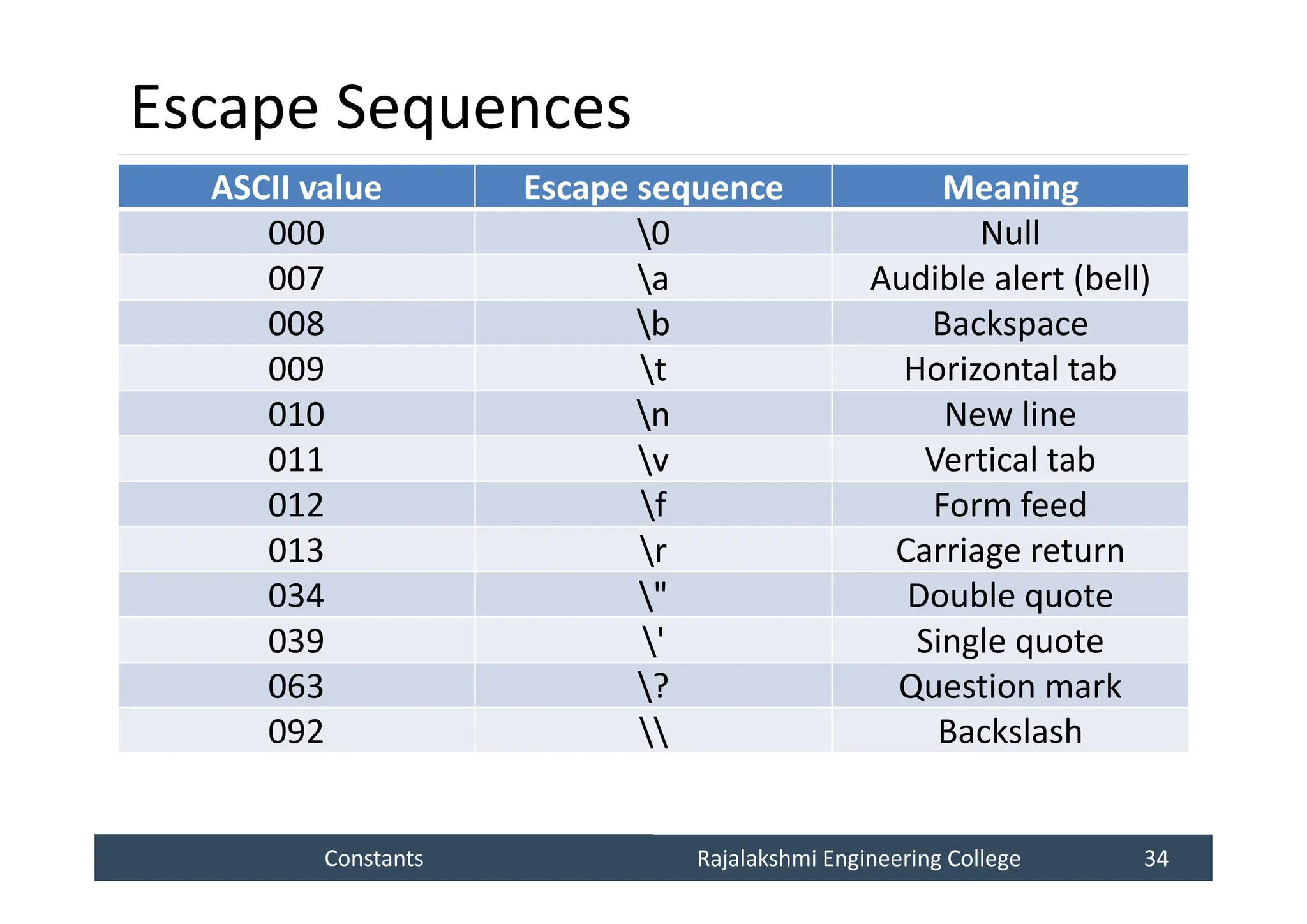 Escape Sequences

| ASCII value | Escape sequence | Meaning |
|---|---|---|
| 000 | \0 | Null |
| 007 | \a | Audible alert (bell) |
| 008 | \b | Backspace |
| 009 | \t | Horizontal tab |
| 010 | \n | New line |
| 011 | \v | Vertical tab |
| 012 | \f | Form feed |
| 013 | \r | Carriage return |
| 034 | \" | Double quote |
| 039 | \' | Single quote |
| 063 | \? | Question mark |
| 092 | \\ | Backslash |

Constants Rajalakshmi Engineering College 34